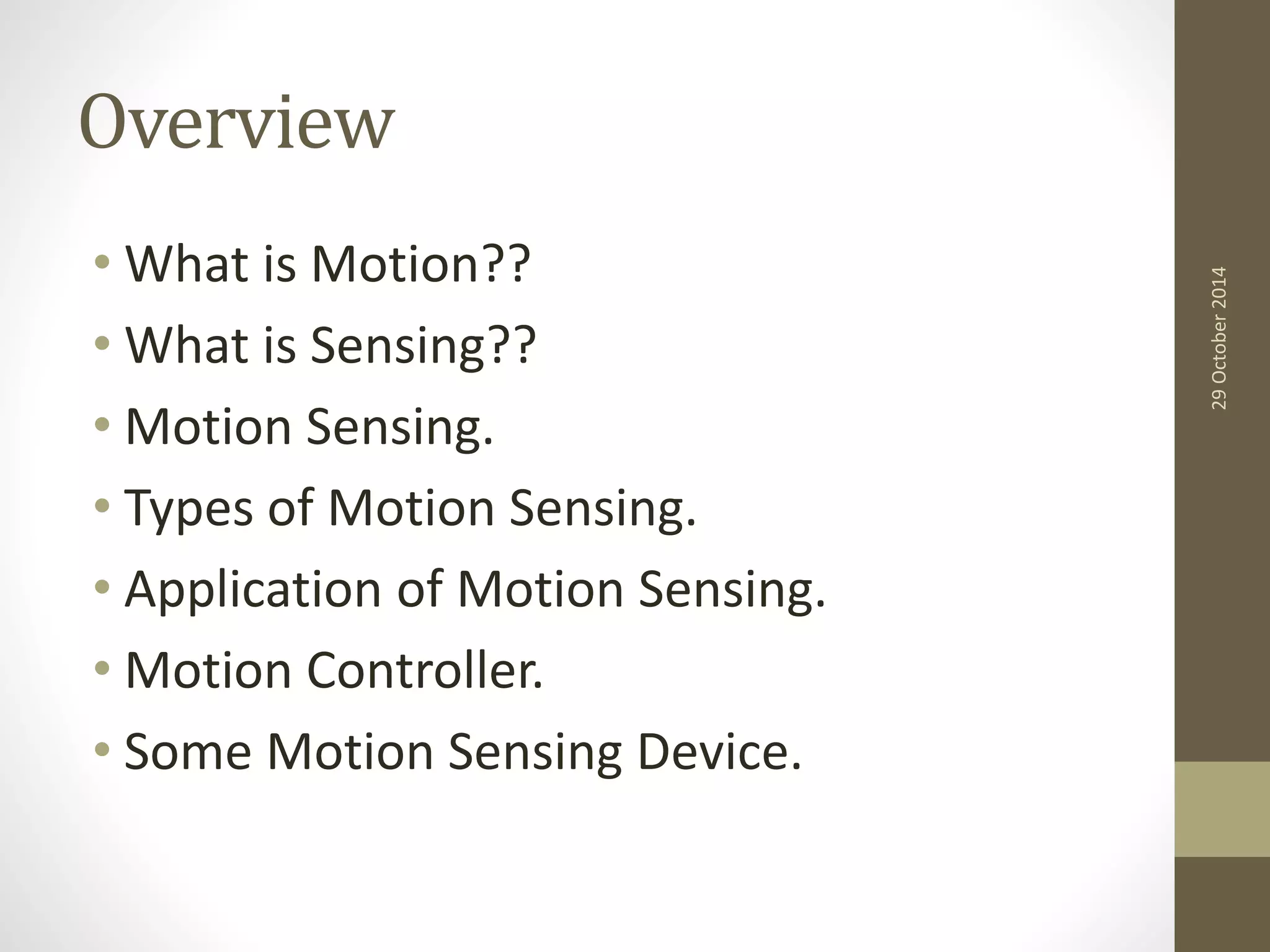 Overview

• What is Motion??
• What is Sensing??
• Motion Sensing.
• Types of Motion Sensing.
• Application of Motion Sensing.
• Motion Controller.
• Some Motion Sensing Device.

29 October 2014